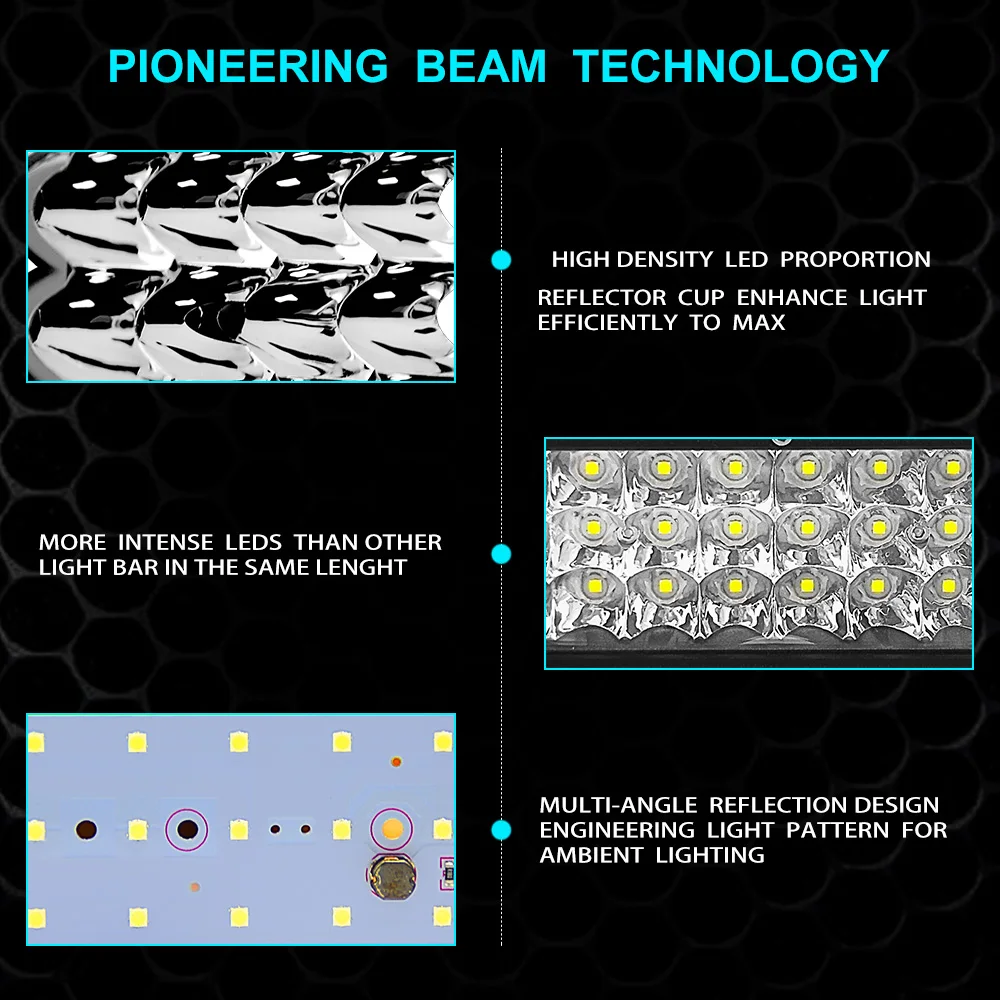 PIONEERING BEAM TECHNOLOGY

HIGH DENSITY LED PROPORTION

REFLECTOR CUP ENHANCE LIGHT EFFICIENTLY TO MAX

MORE INTENSE LEDS THAN OTHER LIGHT BAR IN THE SAME LENGHT

MULTI-ANGLE REFLECTION DESIGN ENGINEERING LIGHT PATTERN FOR AMBIENT LIGHTING